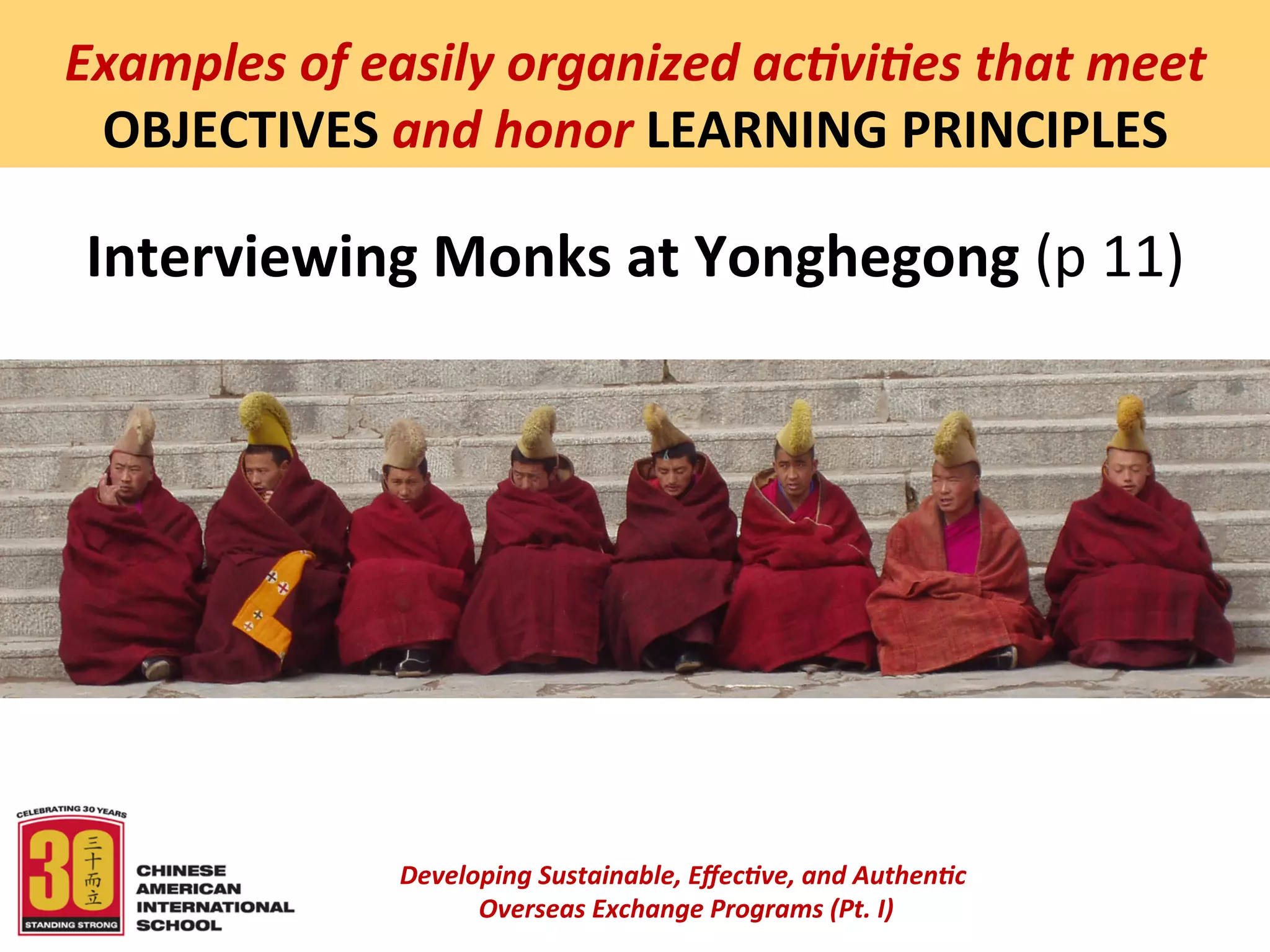 Examples of easily organized activities that meet OBJECTIVES and honor LEARNING PRINCIPLES

Interviewing Monks at Yonghegong (p 11)

CELEBRATING 30 YEARS
30
三十而立
STANDING STRONG
CHINESE AMERICAN INTERNATIONAL SCHOOL

Developing Sustainable, Effective, and Authentic Overseas Exchange Programs (Pt. I)